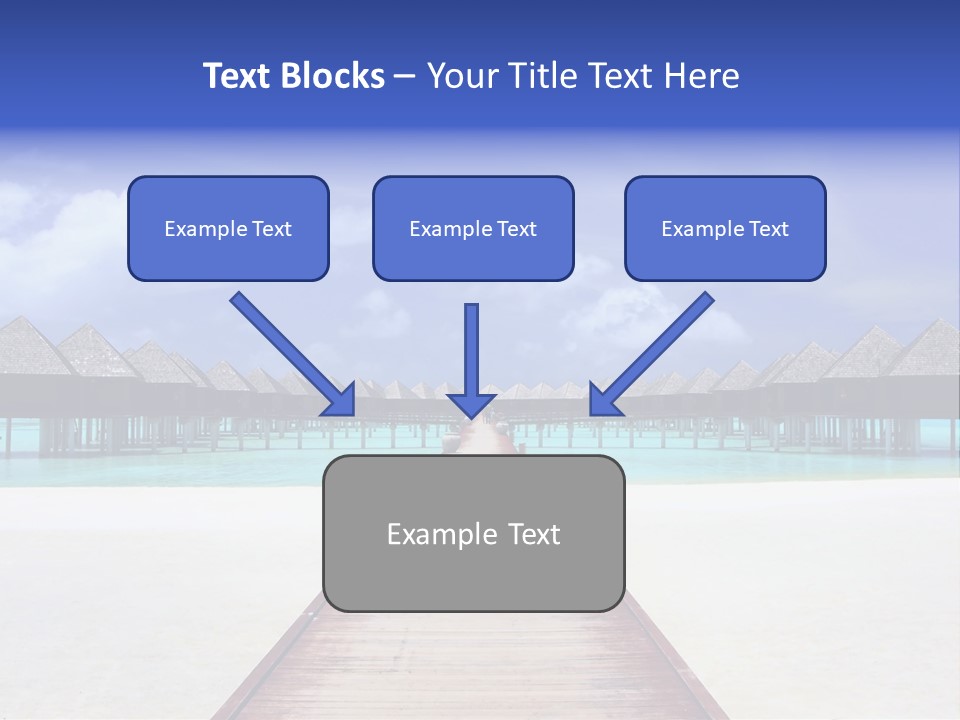 Text Blocks – Your Title Text Here

Example Text

Example Text

Example Text

Example Text